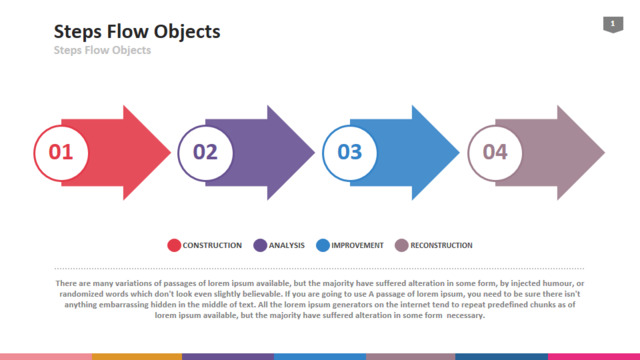 Steps Flow Objects

Steps Flow Objects

1

01

02

03

04

CONSTRUCTION ANALYSIS IMPROVEMENT RECONSTRUCTION

There are many variations of passages of lorem ipsum available, but the majority have suffered alteration in some form, by injected humour, or randomized words which don't look even slightly believable. If you are going to use A passage of lorem ipsum, you need to be sure there isn't anything embarrassing hidden in the middle of text. All the lorem ipsum generators on the internet tend to repeat predefined chunks as of lorem ipsum available, but the majority have suffered alteration in some form necessary.